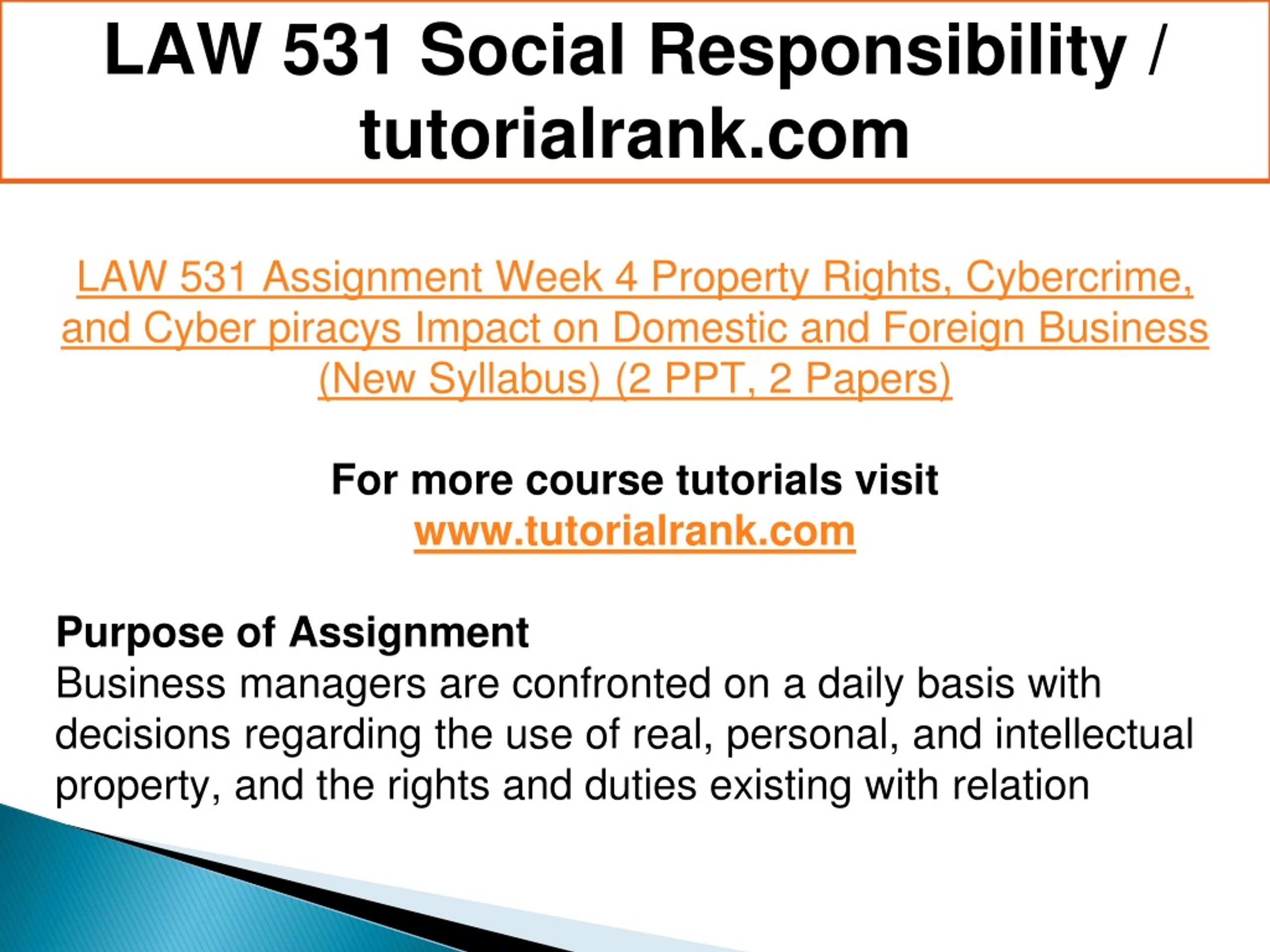 LAW 531 Social Responsibility / tutorialrank.com

LAW 531 Assignment Week 4 Property Rights, Cybercrime, and Cyber piracys Impact on Domestic and Foreign Business (New Syllabus) (2 PPT, 2 Papers)

For more course tutorials visit
www.tutorialrank.com

Purpose of Assignment
Business managers are confronted on a daily basis with decisions regarding the use of real, personal, and intellectual property, and the rights and duties existing with relation